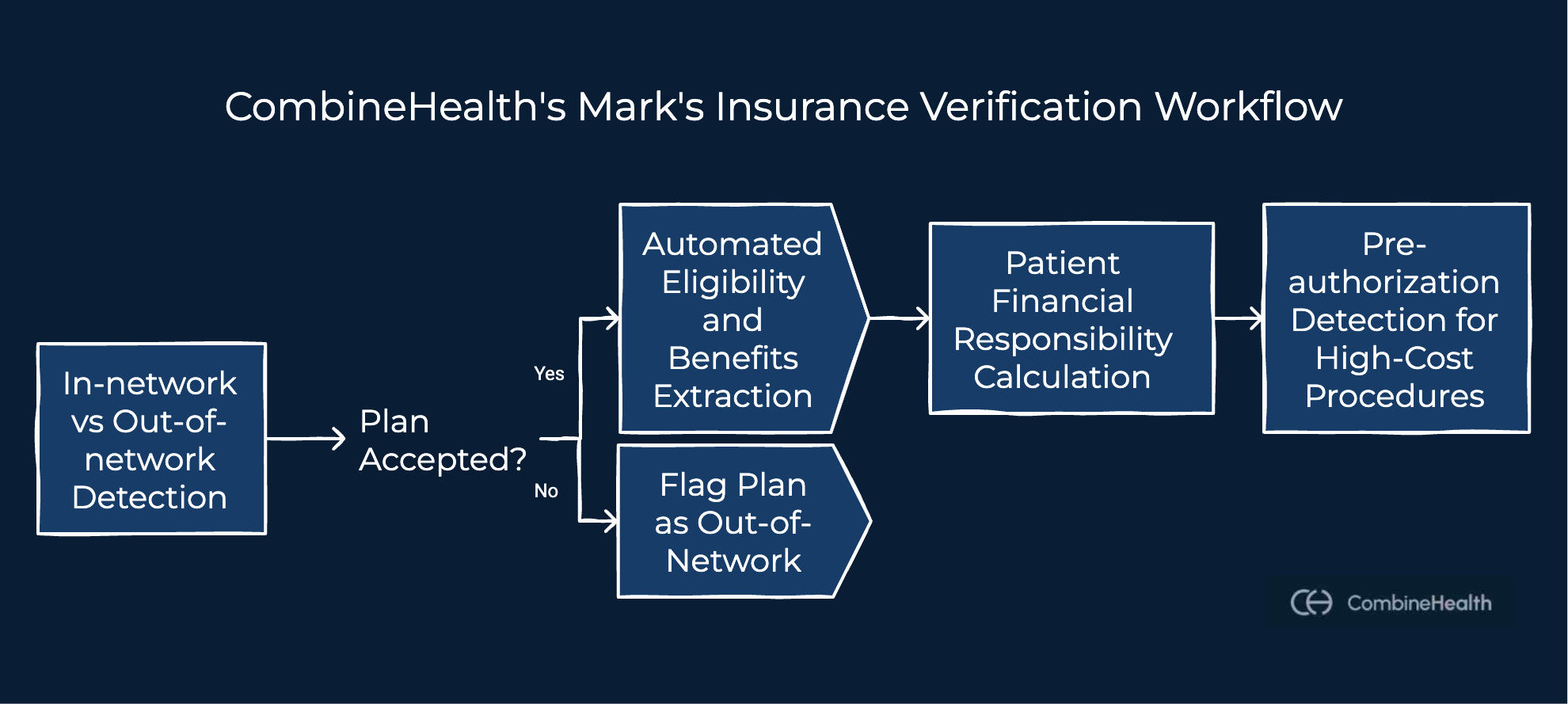 CombineHealth's Mark's Insurance Verification Workflow

In-network vs Out-of-network Detection

Plan Accepted?

Yes

No

Automated Eligibility and Benefits Extraction

Flag Plan as Out-of-Network

Patient Financial Responsibility Calculation

Pre-authorization Detection for High-Cost Procedures

CombineHealth